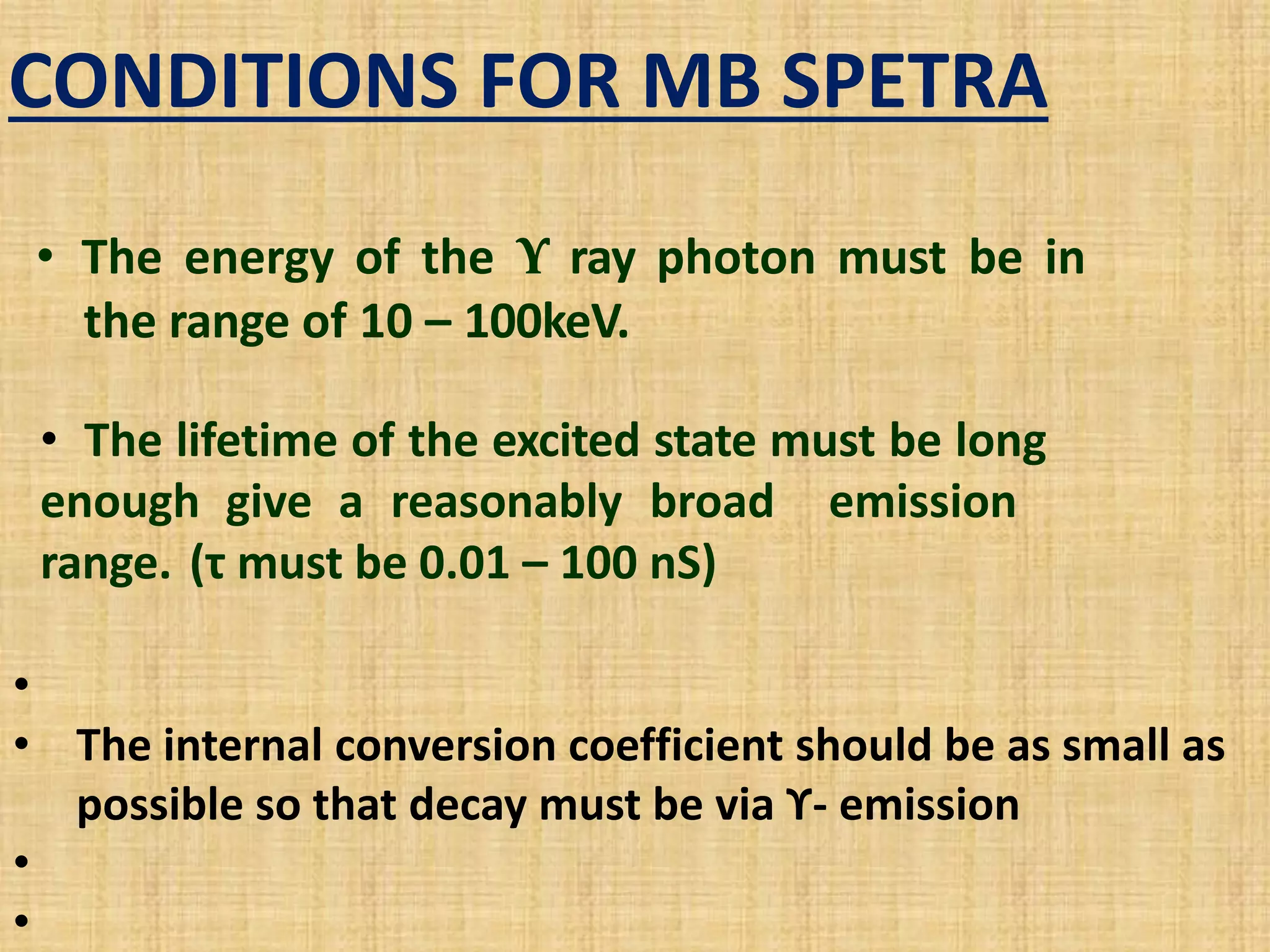 CONDITIONS FOR MB SPETRA

• The energy of the ϒ ray photon must be in the range of 10 – 100keV.

• The lifetime of the excited state must be long enough give a reasonably broad emission range. (τ must be 0.01 – 100 nS)

•

• The internal conversion coefficient should be as small as possible so that decay must be via ϒ- emission

•

•